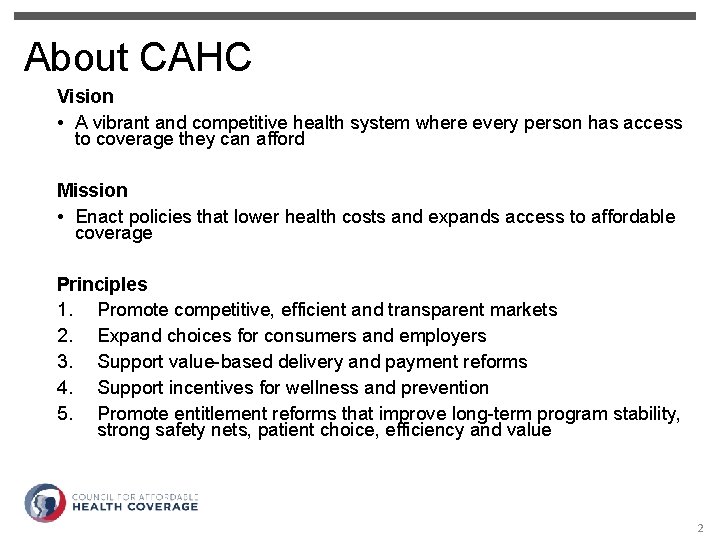 About CAHC

Vision

• A vibrant and competitive health system where every person has access to coverage they can afford

Mission

• Enact policies that lower health costs and expands access to affordable coverage

Principles

1. Promote competitive, efficient and transparent markets
2. Expand choices for consumers and employers
3. Support value-based delivery and payment reforms
4. Support incentives for wellness and prevention
5. Promote entitlement reforms that improve long-term program stability, strong safety nets, patient choice, efficiency and value

COUNCIL FOR AFFORDABLE HEALTH COVERAGE

2